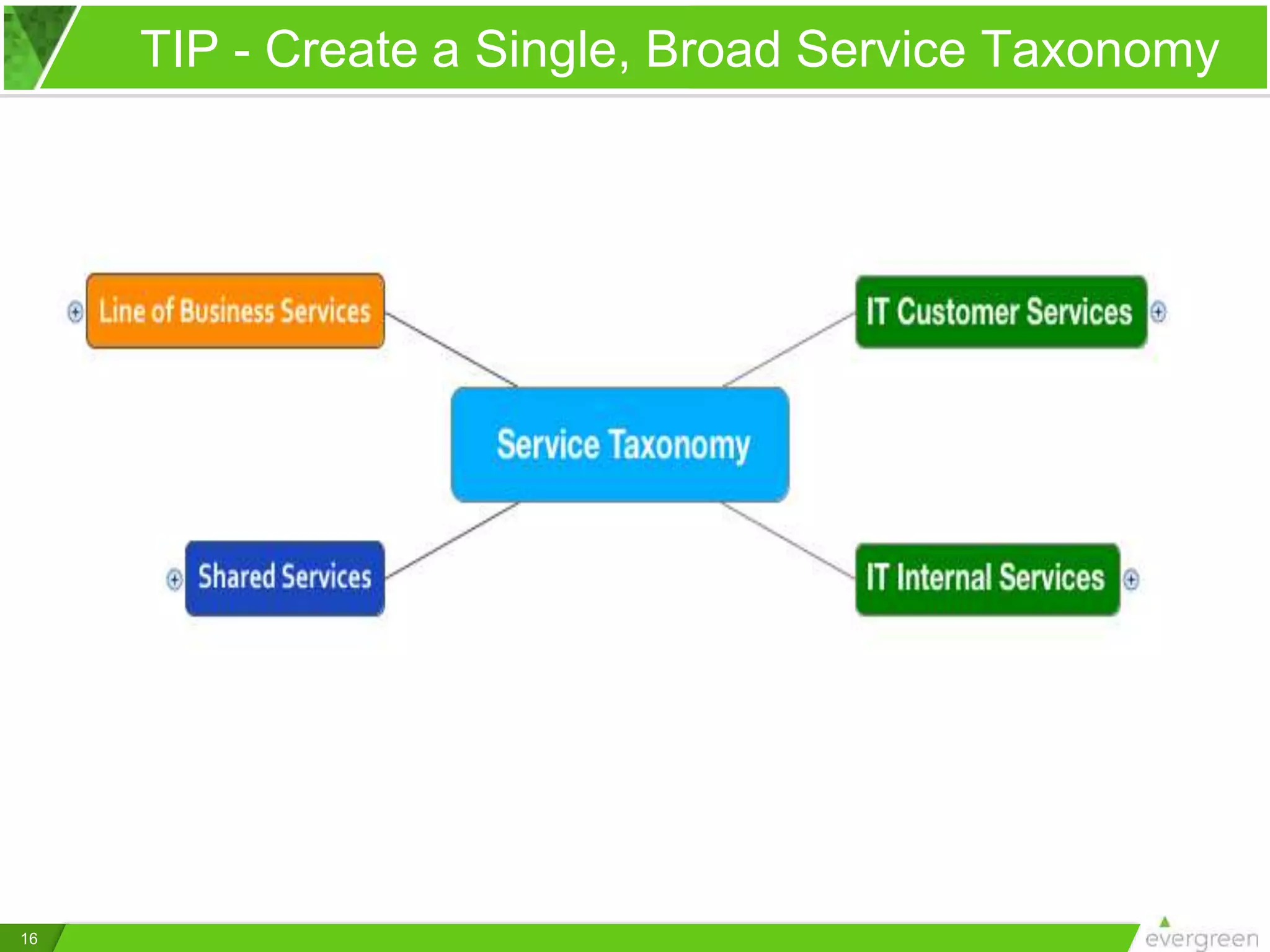 TIP - Create a Single, Broad Service Taxonomy

Line of Business Services

IT Customer Services

Service Taxonomy

Shared Services

IT Internal Services

16

evergreen